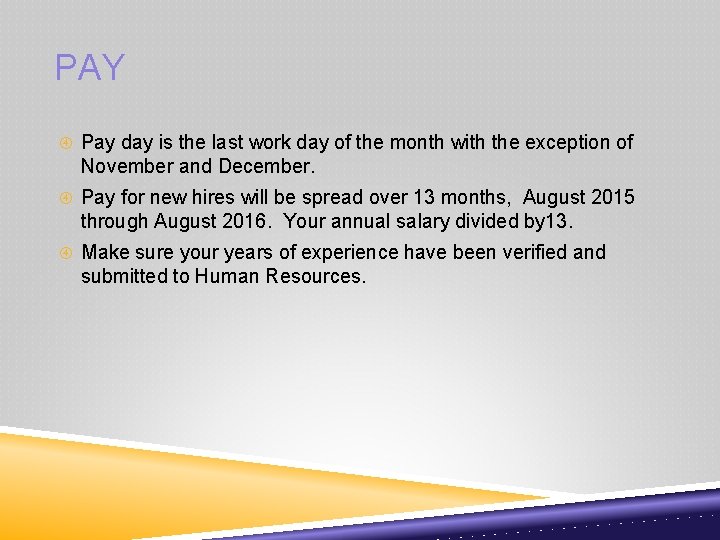 PAY

Pay day is the last work day of the month with the exception of November and December.

Pay for new hires will be spread over 13 months, August 2015 through August 2016. Your annual salary divided by13.

Make sure your years of experience have been verified and submitted to Human Resources.